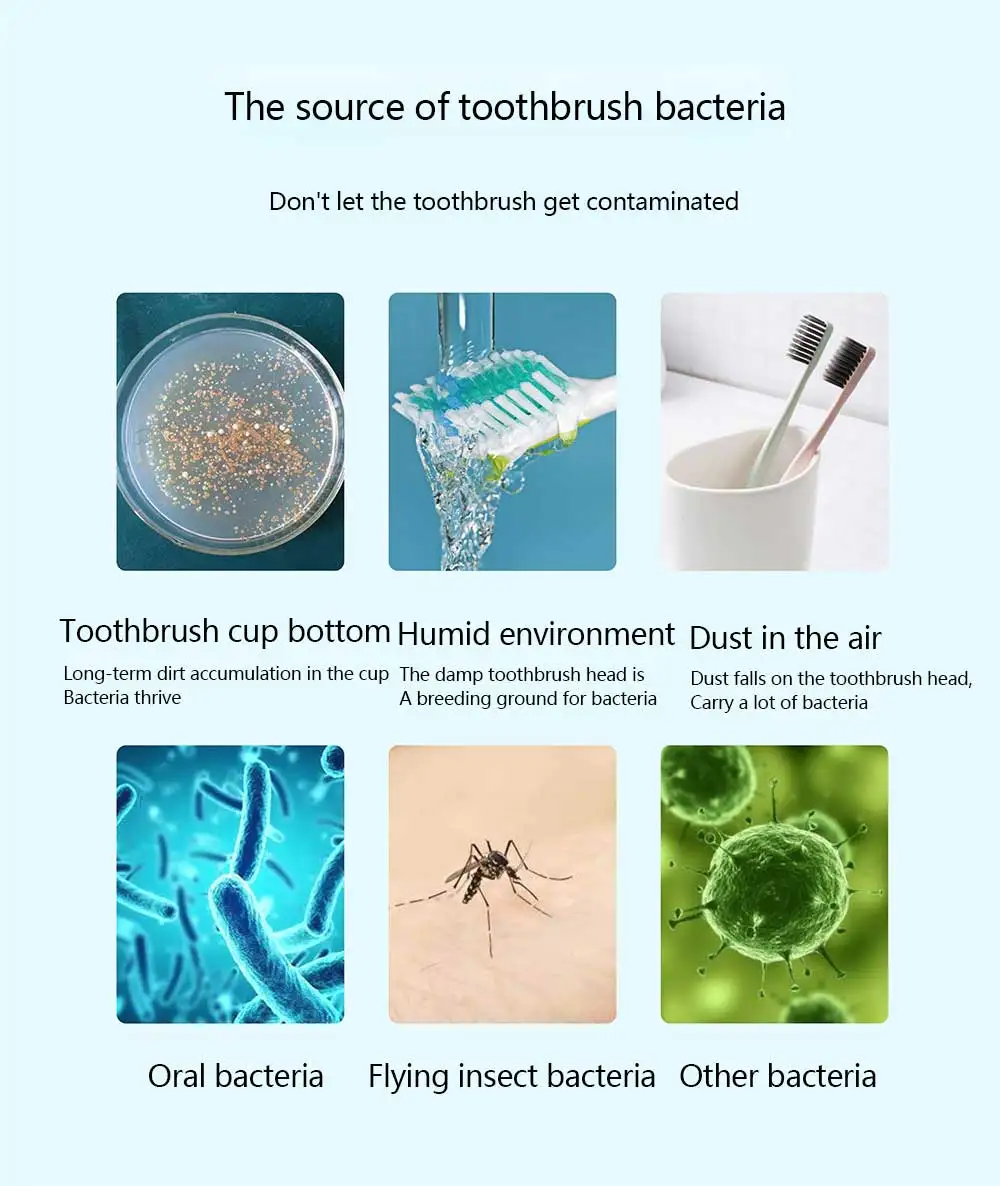 The source of toothbrush bacteria

Don't let the toothbrush get contaminated

Toothbrush cup bottom

Long-term dirt accumulation in the cup
Bacteria thrive

Humid environment

The damp toothbrush head is
A breeding ground for bacteria

Dust in the air

Dust falls on the toothbrush head,
Carry a lot of bacteria

Oral bacteria

Flying insect bacteria

Other bacteria